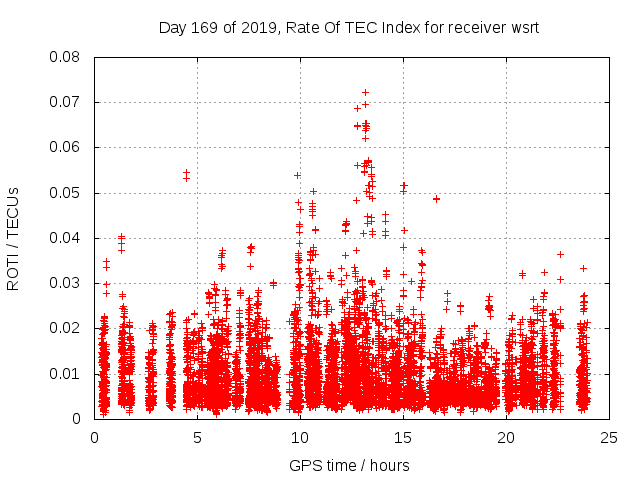 Day 169 of 2019, Rate Of TEC Index for receiver wsrt

ROTI / TECUs

0.08
0.07
0.06
0.05
0.04
0.03
0.02
0.01
0

0
5
10
15
20
25

GPS time / hours